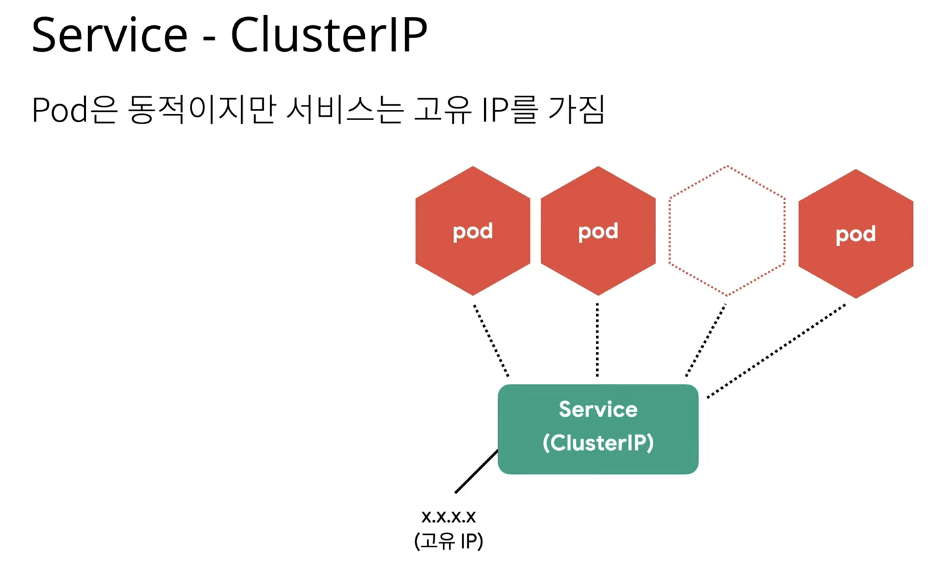 Service - ClusterIP

Pod은 동적이지만 서비스는 고유 IP를 가짐

pod

pod

pod

Service (ClusterIP)

x.x.x.x
(고유 IP)